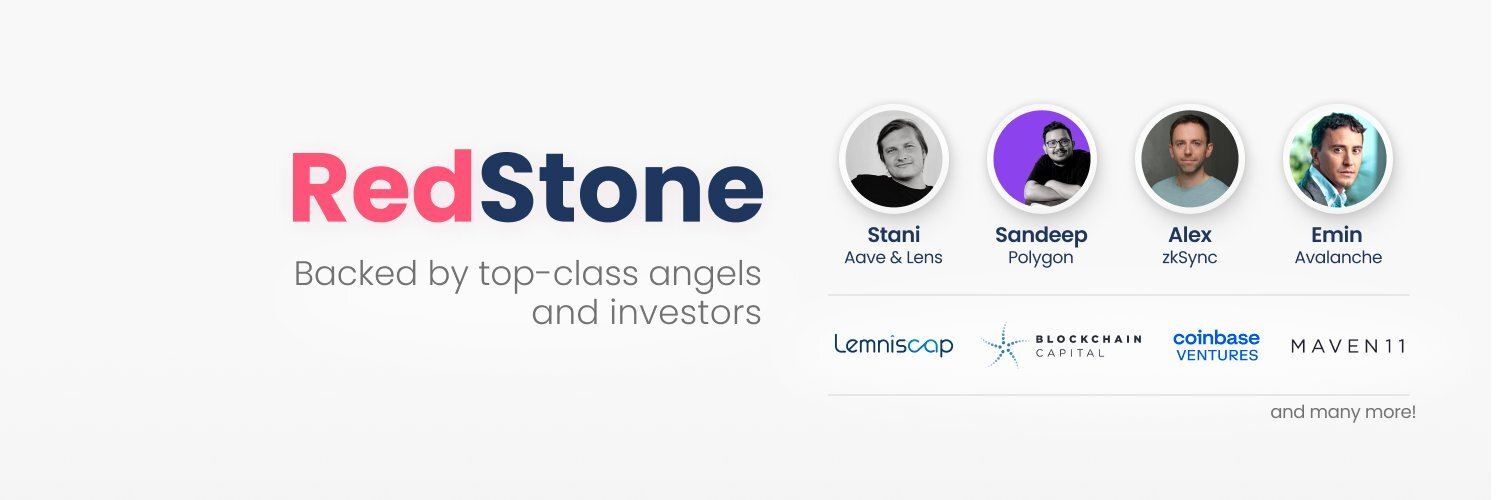 RedStone

Backed by top-class angels and investors

Stani
Aave & Lens

Sandeep
Polygon

Alex
zkSync

Emin
Avalanche

Lemniscap

BLOCKCHAIN CAPITAL

coinbase VENTURES

MAVEN11

and many more!